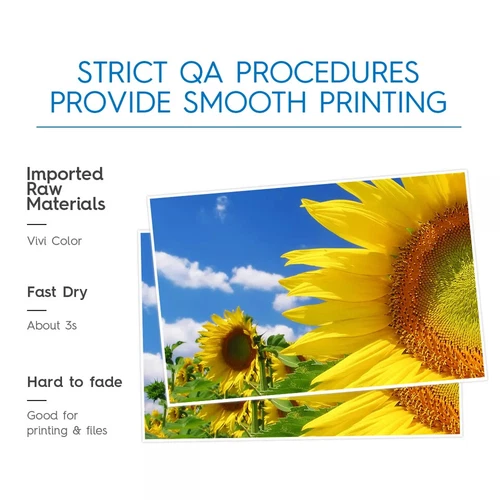 STRICT QA PROCEDURES PROVIDE SMOOTH PRINTING

Imported Raw Materials

Vivi Color

Fast Dry

About 3s

Hard to fade

Good for printing & files